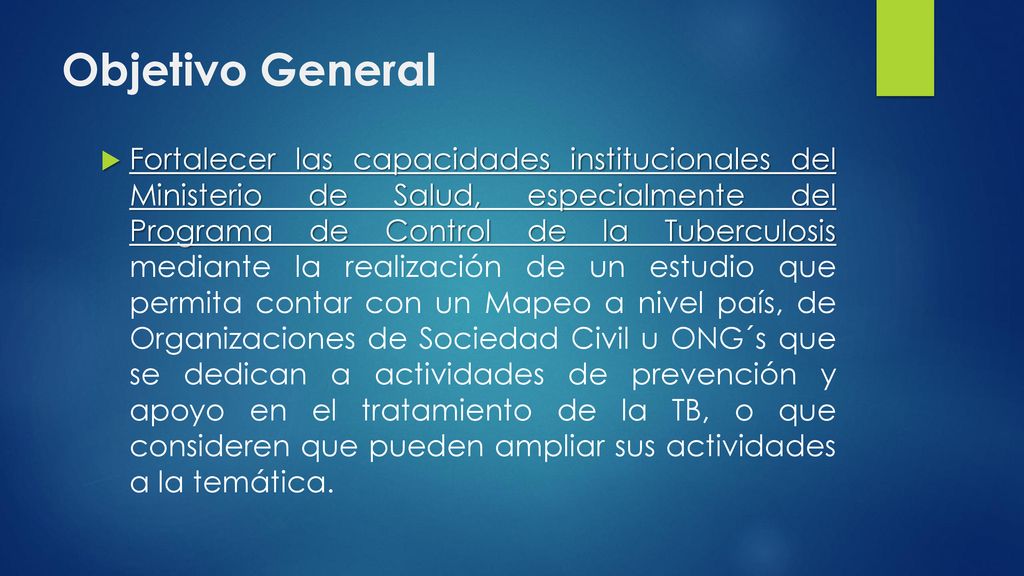 Objetivo General

Fortalecer las capacidades institucionales del Ministerio de Salud, especialmente del Programa de Control de la Tuberculosis mediante la realización de un estudio que permita contar con un Mapeo a nivel país, de Organizaciones de Sociedad Civil u ONG´s que se dedican a actividades de prevención y apoyo en el tratamiento de la TB, o que consideren que pueden ampliar sus actividades a la temática.